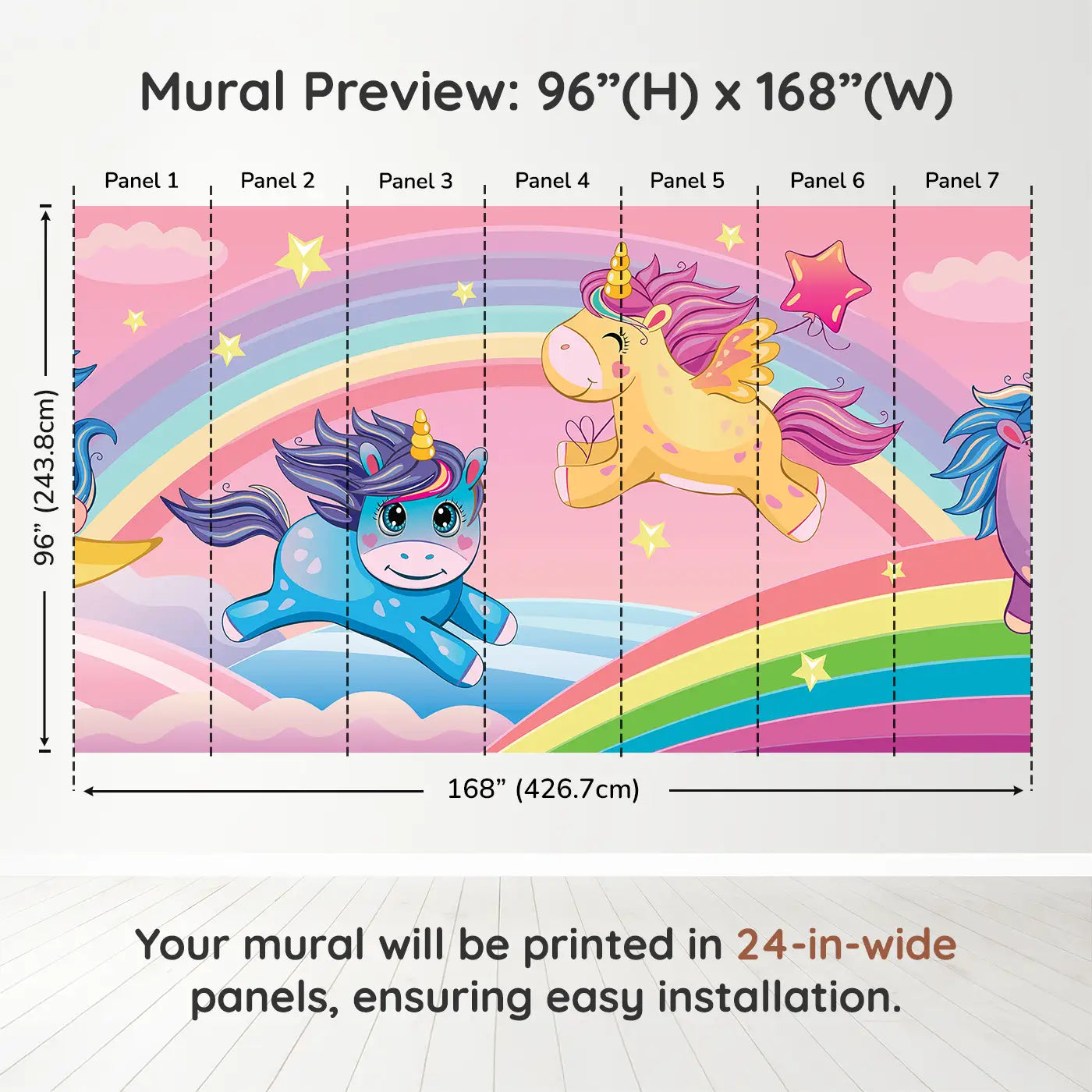 Mural Preview: 96”(H) x 168”(W)

Panel 1
Panel 2
Panel 3
Panel 4
Panel 5
Panel 6
Panel 7

96” (243.8cm)

168” (426.7cm)

Your mural will be printed in 24-in-wide panels, ensuring easy installation.